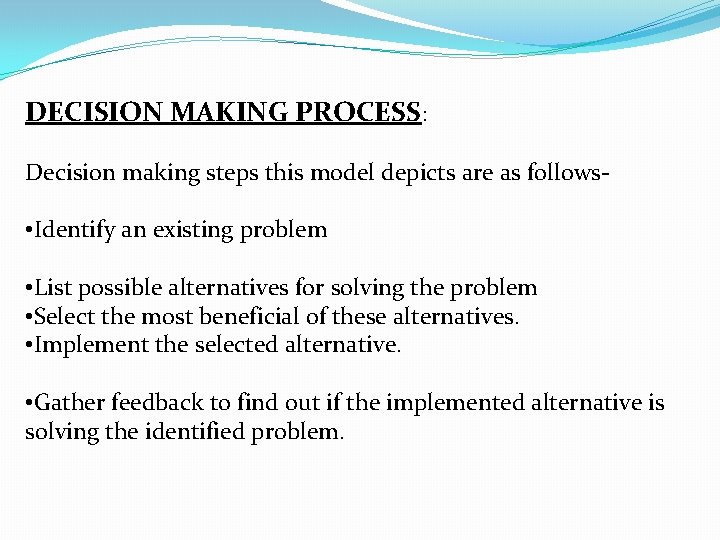 DECISION MAKING PROCESS:

Decision making steps this model depicts are as follows-

•Identify an existing problem

•List possible alternatives for solving the problem
•Select the most beneficial of these alternatives.
•Implement the selected alternative.

•Gather feedback to find out if the implemented alternative is solving the identified problem.